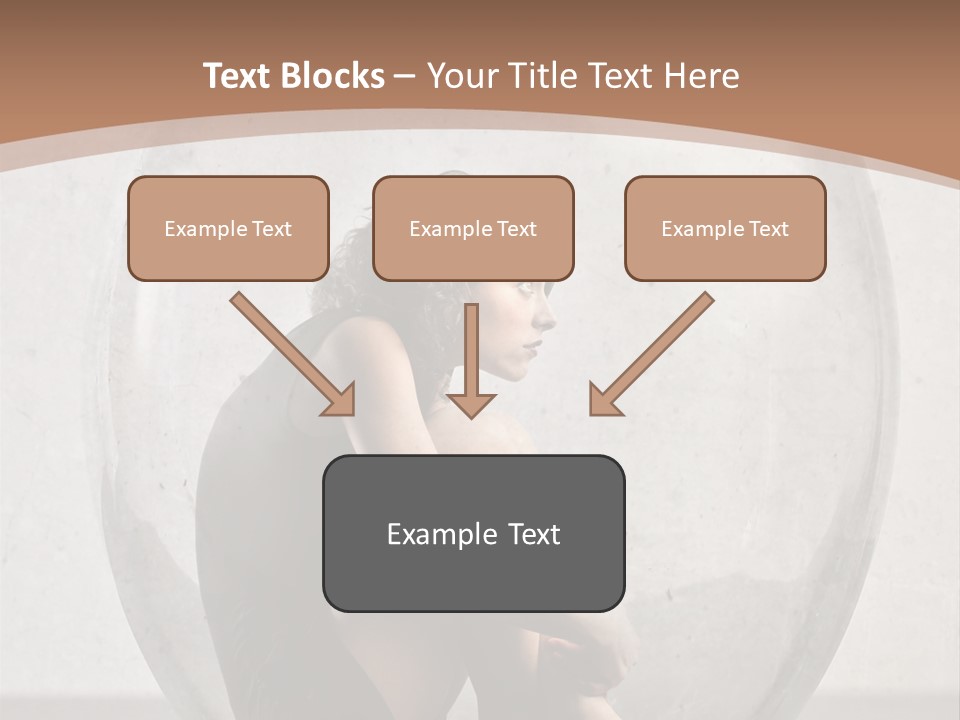 Text Blocks – Your Title Text Here

Example Text

Example Text

Example Text

Example Text